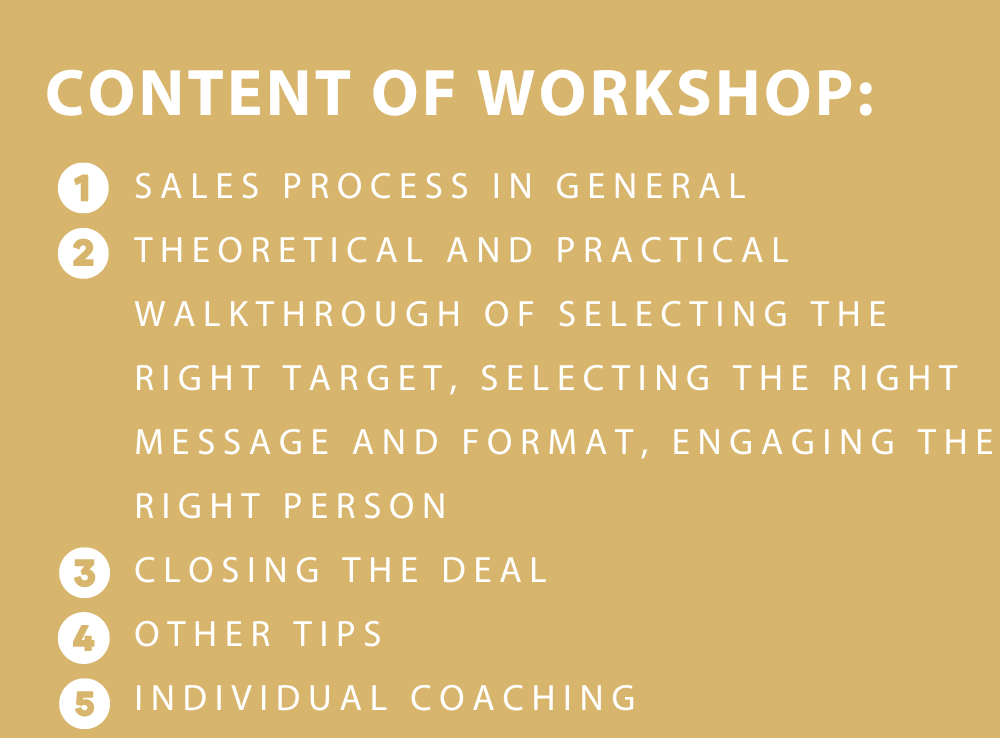 CONTENT OF WORKSHOP:

1 SALES PROCESS IN GENERAL

2 THEORETICAL AND PRACTICAL WALKTHROUGH OF SELECTING THE RIGHT TARGET, SELECTING THE RIGHT MESSAGE AND FORMAT, ENGAGING THE RIGHT PERSON

3 CLOSING THE DEAL

4 OTHER TIPS

5 INDIVIDUAL COACHING